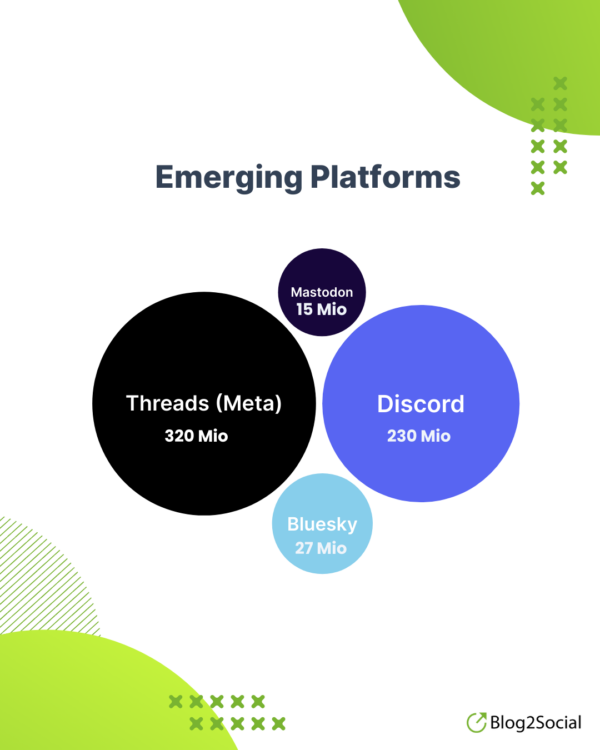 Emerging Platforms

Mastodon
15 Mio

Threads (Meta)
320 Mio

Discord
230 Mio

Bluesky
27 Mio

Blog2Social